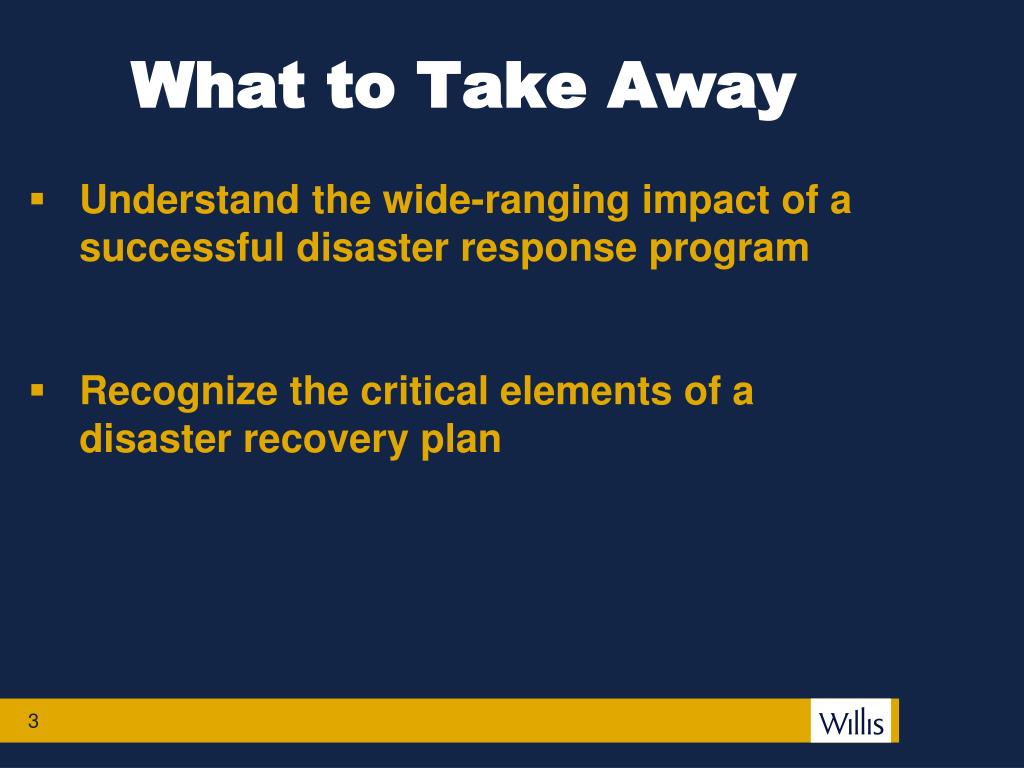 What to Take Away

▪ Understand the wide-ranging impact of a successful disaster response program

▪ Recognize the critical elements of a disaster recovery plan

3

Willis